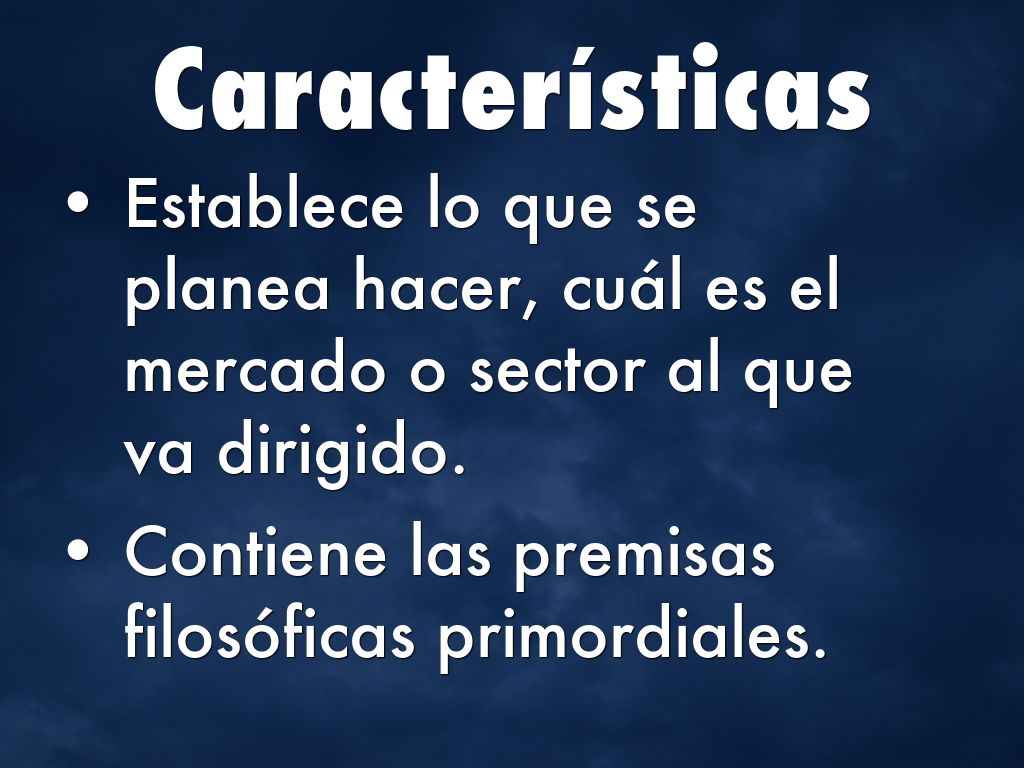 Características

• Establece lo que se planea hacer, cuál es el mercado o sector al que va dirigido.

• Contiene las premisas filosóficas primordiales.